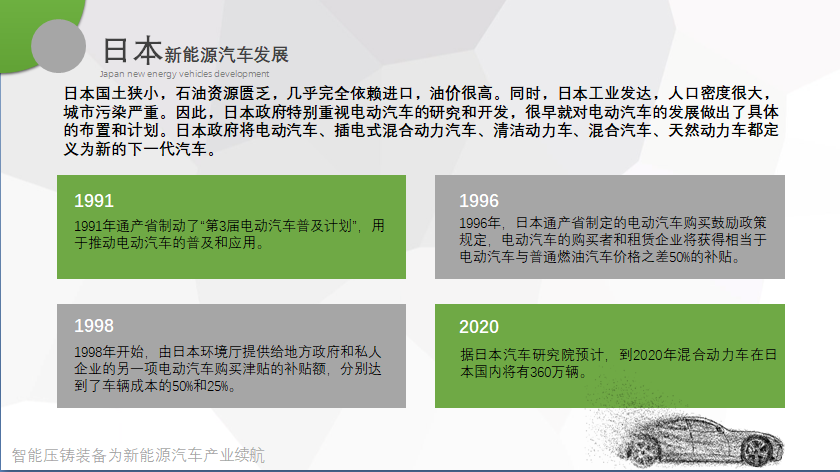 日本新能源汽车发展
Japan new energy vehicles development

日本国土狭小，石油资源匮乏，几乎完全依赖进口，油价很高。同时，日本工业发达，人口密度很大，城市污染严重。因此，日本政府特别重视电动汽车的研究和开发，很早就对电动汽车的发展做出了具体的布置和计划。日本政府将电动汽车、插电式混合动力汽车、清洁动力车、混合汽车、天然动力车都定义为新的下一代汽车。

1991
1991年通产省制动了“第3届电动汽车普及计划”，用于推动电动汽车的普及和应用。

1996
1996年，日本通产省制定的电动汽车购买鼓励政策规定，电动汽车的购买者和租赁企业将获得相当于电动汽车与普通燃油汽车价格之差50%的补贴。

1998
1998年开始，由日本环境厅提供给地方政府和私人企业的另一项电动汽车购买津贴的补贴额，分别达到了车辆成本的50%和25%。

2020
据日本汽车研究院预计，到2020年混合动力车在日本国内将有360万辆。

智能压铸装备为新能源汽车产业续航